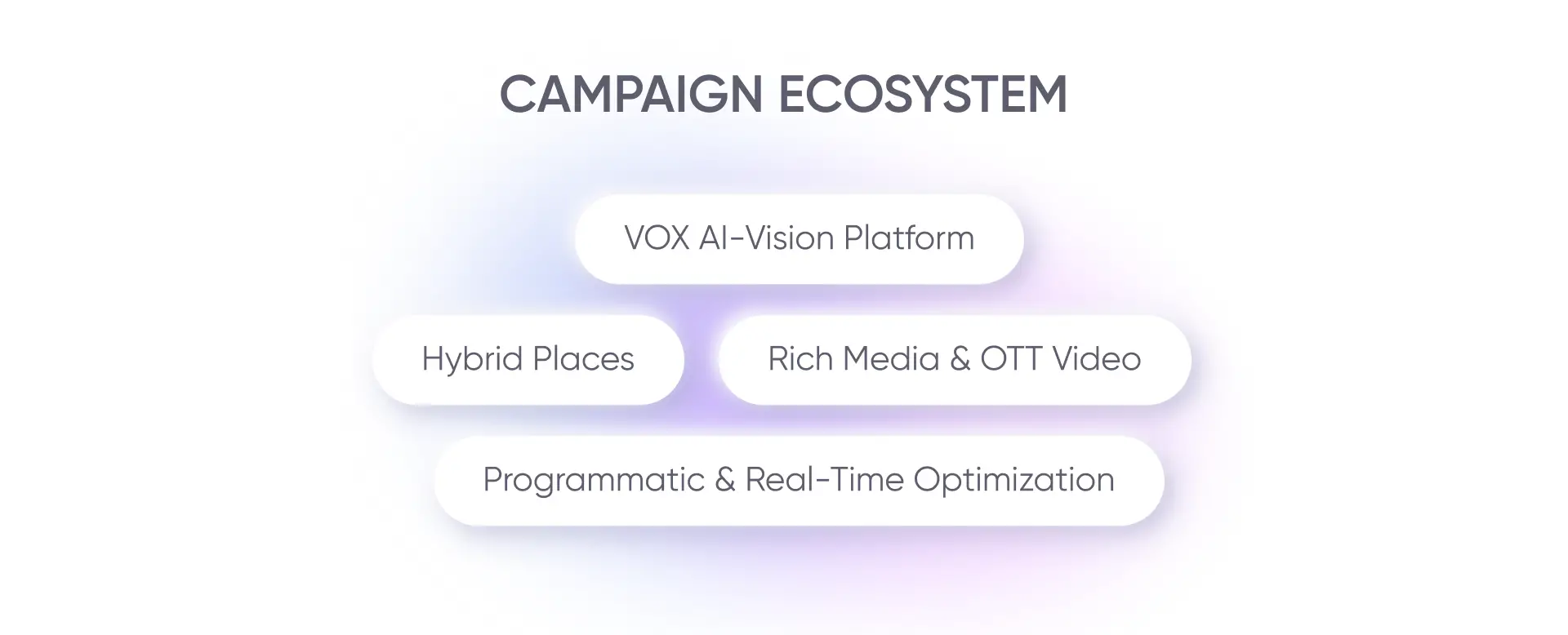 CAMPAIGN ECOSYSTEM

VOX AI-Vision Platform

Hybrid Places

Rich Media & OTT Video

Programmatic & Real-Time Optimization